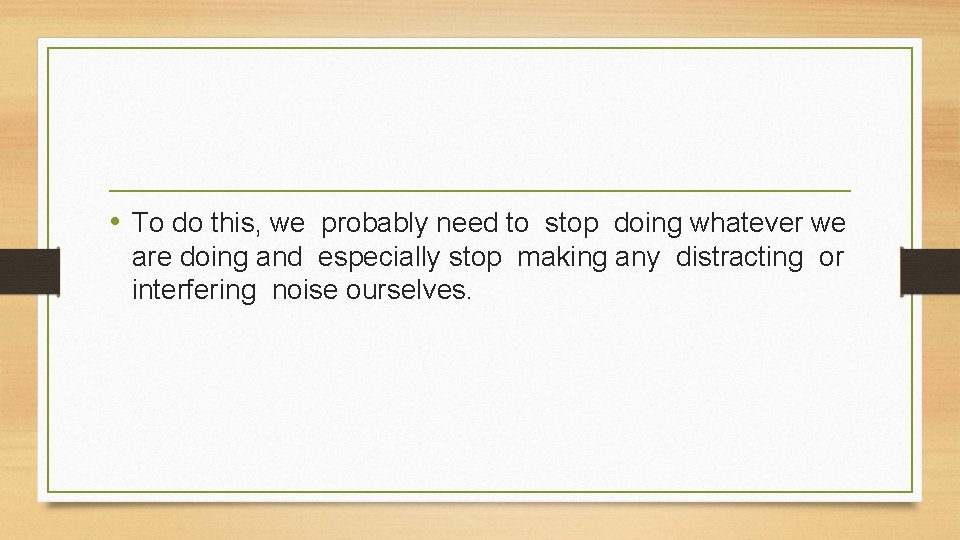 • To do this, we probably need to stop doing whatever we are doing and especially stop making any distracting or interfering noise ourselves.